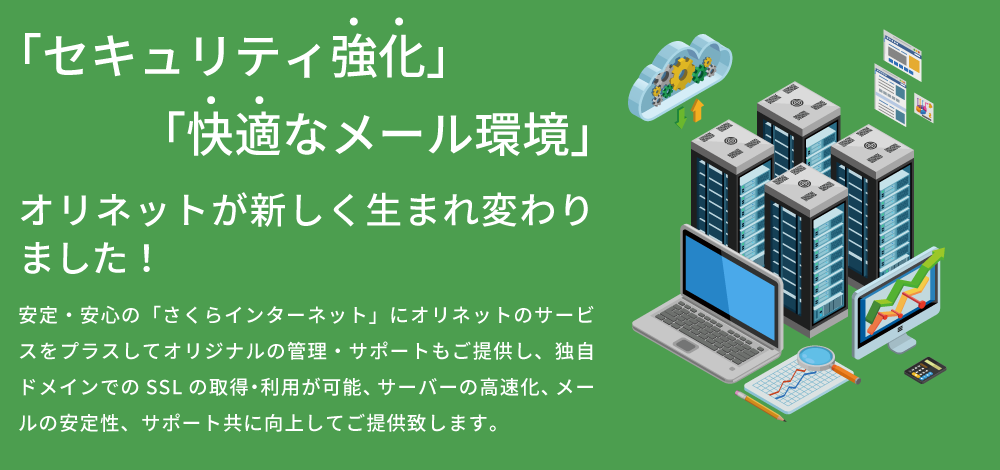 「セキュリティ強化」

「快適なメール環境」

オリネットが新しく生まれ変わりました！

安定・安心の「さくらインターネット」にオリネットのサービスをプラスしてオリジナルの管理・サポートもご提供し、独自ドメインでの SSL の取得･利用が可能、サーバーの高速化、メールの安定性、サポート共に向上してご提供致します。